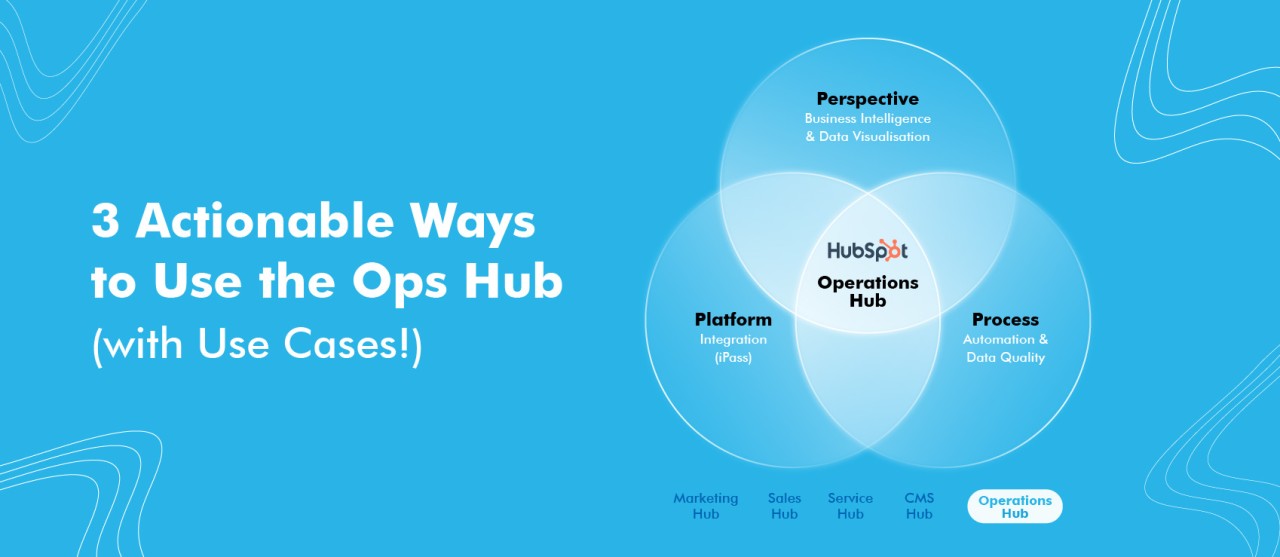 3 Actionable Ways to Use the Ops Hub (with Use Cases!)

Perspective
Business Intelligence & Data Visualisation

HubSpot
Operations Hub

Platform
Integration (iPass)

Process
Automation & Data Quality

Marketing Hub
Sales Hub
Service Hub
CMS Hub
Operations Hub